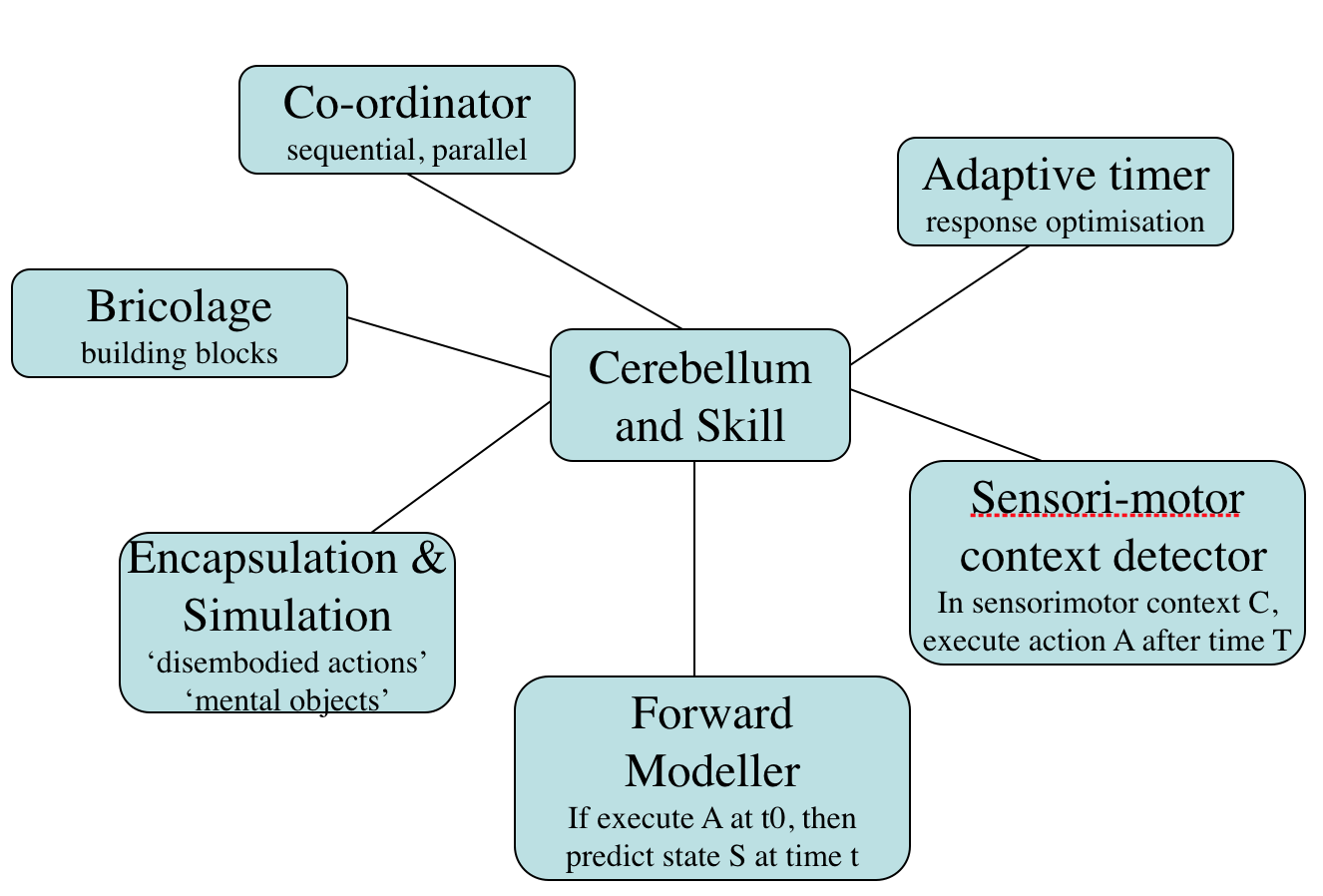 Co-ordinator
sequential, parallel

Adaptive timer
response optimisation

Bricolage
building blocks

Cerebellum and Skill

Sensori-motor context detector
In sensorimotor context C, execute action A after time T

Encapsulation & Simulation
‘disembodied actions’
‘mental objects’

Forward Modeller
If execute A at t0, then predict state S at time t